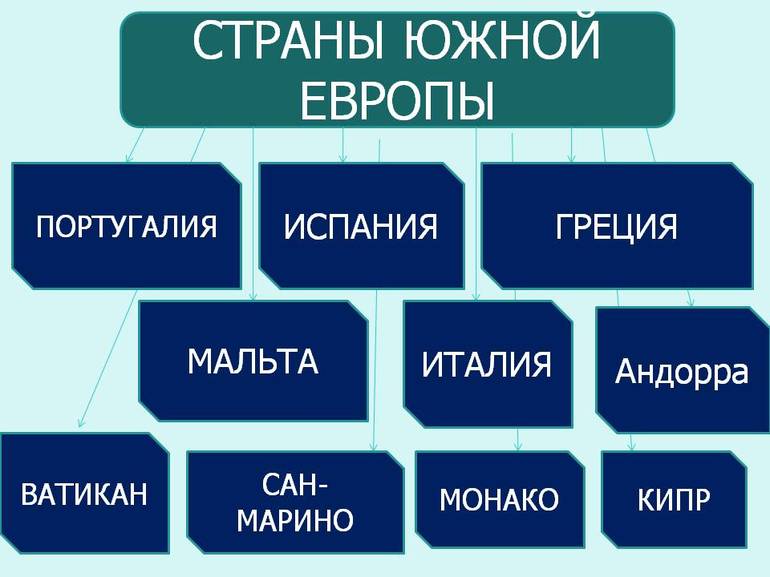 СТРАНЫ ЮЖНОЙ ЕВРОПЫ

ПОРТУГАЛИЯ

ИСПАНИЯ

ГРЕЦИЯ

МАЛЬТА

ИТАЛИЯ

Андорра

ВАТИКАН

САН-МАРИНО

МОНАКО

КИПР